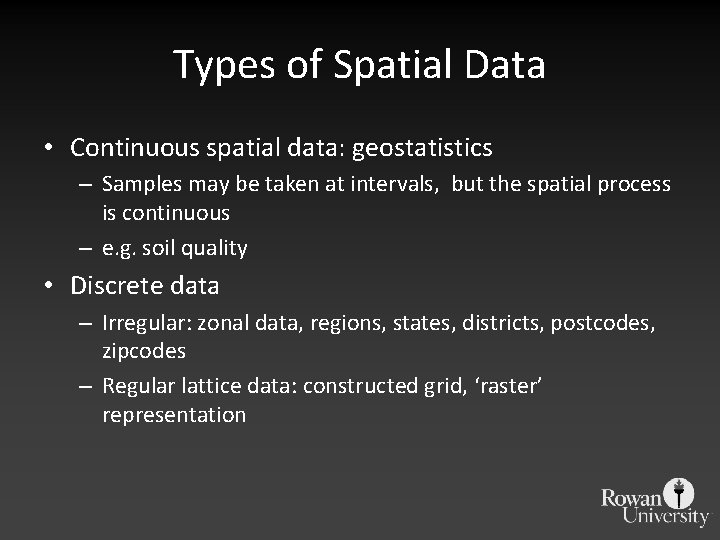 Types of Spatial Data

• Continuous spatial data: geostatistics
– Samples may be taken at intervals, but the spatial process is continuous
– e.g. soil quality

• Discrete data
– Irregular: zonal data, regions, states, districts, postcodes, zipcodes
– Regular lattice data: constructed grid, ‘raster’ representation

Rowan University